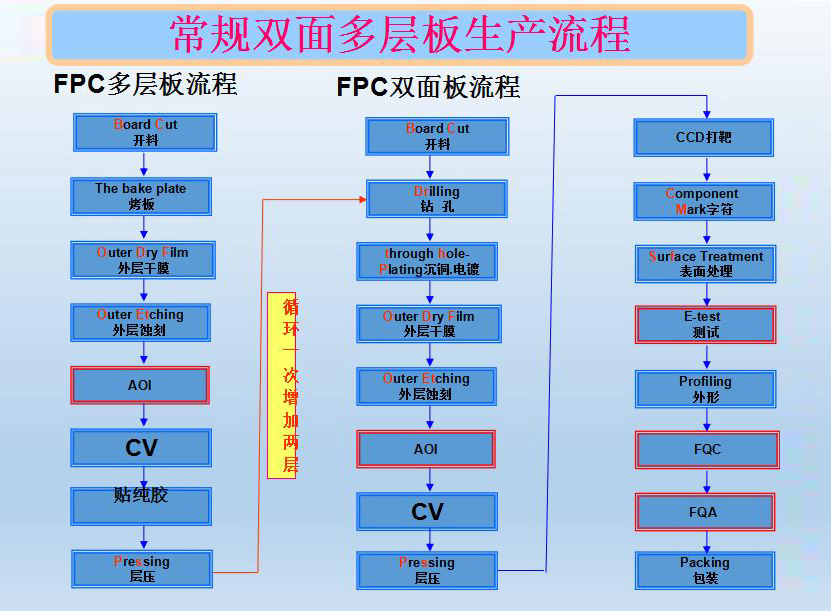 常规双面多层板生产流程

FPC多层板流程

Board Cut
开料

The bake plate
烤板

Outer Dry Film
外层干膜

Outer Etching
外层蚀刻

AOI

CV

贴纯胶

Pressing
层压

循环一次增加两层

FPC双面板流程

Board Cut
开料

Drilling
钻 孔

through hole-Plating沉铜.电镀

Outer Dry Film
外层干膜

Outer Etching
外层蚀刻

AOI

CV

Pressing
层压

CCD打靶

Component Mark字符

Surface Treatment
表面处理

E-test
测试

Profiling
外形

FQC

FQA

Packing
包装